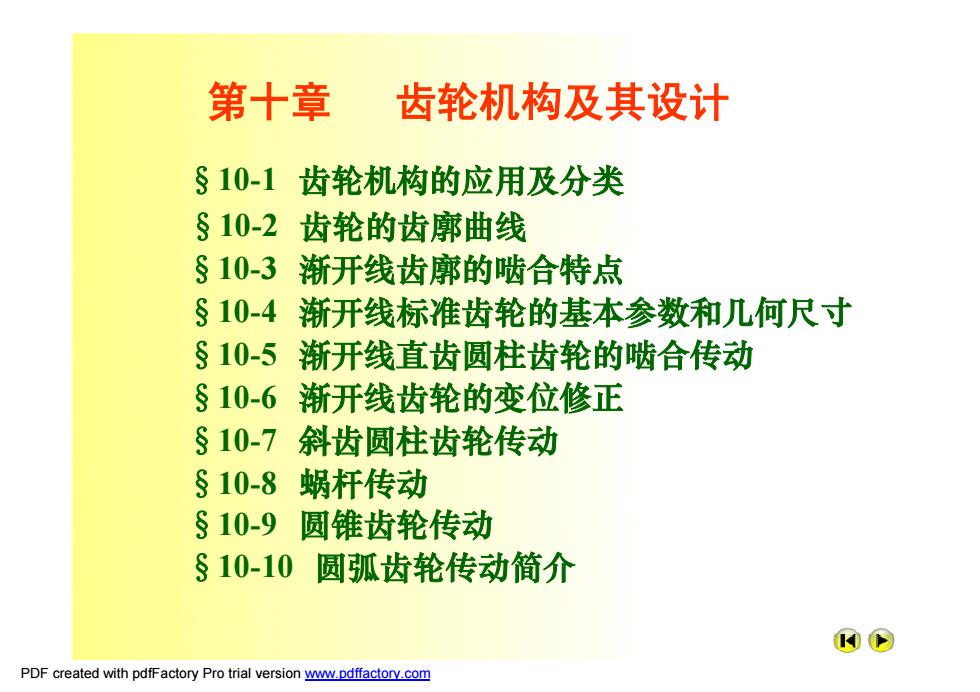 第十章　齿轮机构及其设计

§10-1 齿轮机构的应用及分类
§10-2 齿轮的齿廓曲线
§10-3 渐开线齿廓的啮合特点
§10-4 渐开线标准齿轮的基本参数和几何尺寸
§10-5 渐开线直齿圆柱齿轮的啮合传动
§10-6 渐开线齿轮的变位修正
§10-7 斜齿圆柱齿轮传动
§10-8 蜗杆传动
§10-9 圆锥齿轮传动
§10-10 圆弧齿轮传动简介

PDF created with pdfFactory Pro trial version www.pdffactory.com